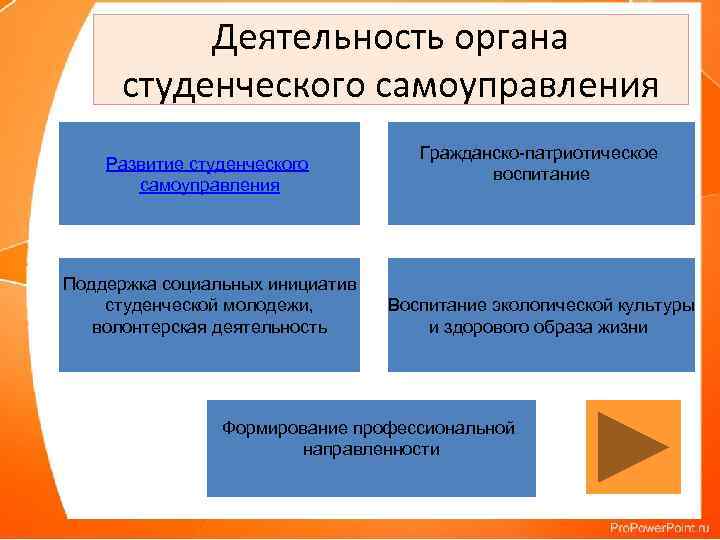 Деятельность органа студенческого самоуправления

Развитие студенческого самоуправления

Гражданско-патриотическое воспитание

Поддержка социальных инициатив студенческой молодежи, волонтерская деятельность

Воспитание экологической культуры и здорового образа жизни

Формирование профессиональной направленности

ProPowerPoint.ru